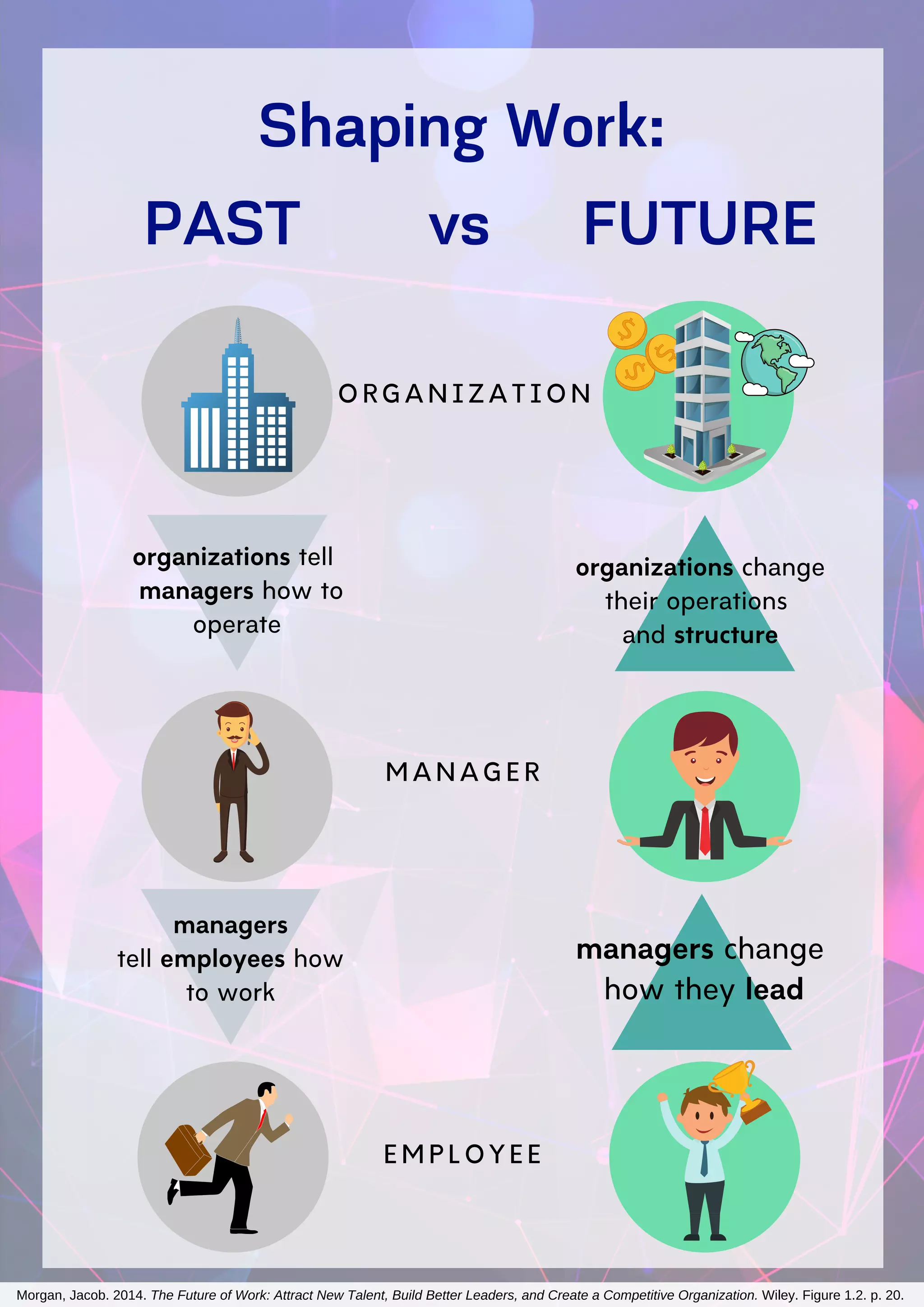 Shaping Work:

PAST vs FUTURE

ORGANIZATION

organizations tell managers how to operate

organizations change their operations and structure

MANAGER

managers tell employees how to work

managers change how they lead

EMPLOYEE

Morgan, Jacob. 2014. The Future of Work: Attract New Talent, Build Better Leaders, and Create a Competitive Organization. Wiley. Figure 1.2. p. 20.